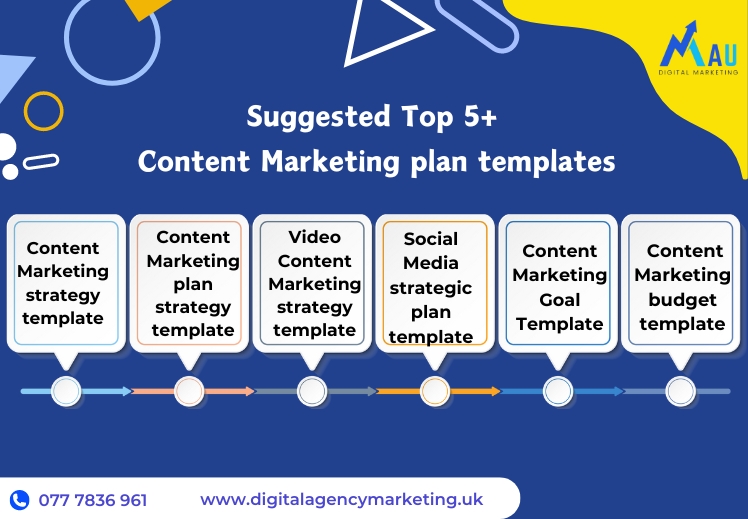 MAU
DIGITAL MARKETING

Suggested Top 5+
Content Marketing plan templates

Content Marketing strategy template

Content Marketing plan strategy template

Video Content Marketing strategy template

Social Media strategic plan template

Content Marketing Goal Template

Content Marketing budget template

077 7836 961

www.digitalagencymarketing.uk